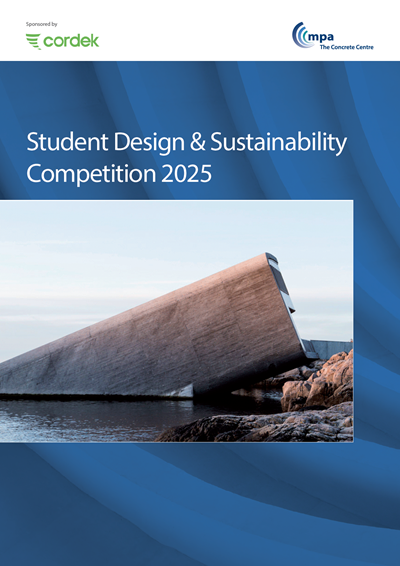 Sponsored by

cordek

mpa
The Concrete Centre

Student Design & Sustainability Competition 2025